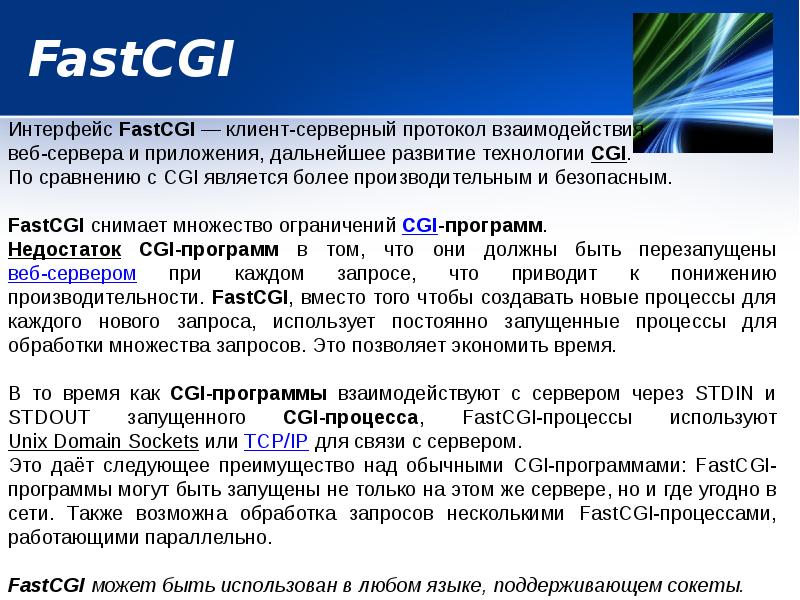 FastCGI

Интерфейс FastCGI — клиент-серверный протокол взаимодействия веб-сервера и приложения, дальнейшее развитие технологии CGI. По сравнению с CGI является более производительным и безопасным.

FastCGI снимает множество ограничений CGI-программ. Недостаток CGI-программ в том, что они должны быть перезапущены веб-сервером при каждом запросе, что приводит к понижению производительности. FastCGI, вместо того чтобы создавать новые процессы для каждого нового запроса, использует постоянно запущенные процессы для обработки множества запросов. Это позволяет экономить время.

В то время как CGI-программы взаимодействуют с сервером через STDIN и STDOUT запущенного CGI-процесса, FastCGI-процессы используют Unix Domain Sockets или TCP/IP для связи с сервером. Это даёт следующее преимущество над обычными CGI-программами: FastCGI-программы могут быть запущены не только на этом же сервере, но и где угодно в сети. Также возможна обработка запросов несколькими FastCGI-процессами, работающими параллельно.

FastCGI может быть использован в любом языке, поддерживающем сокеты.